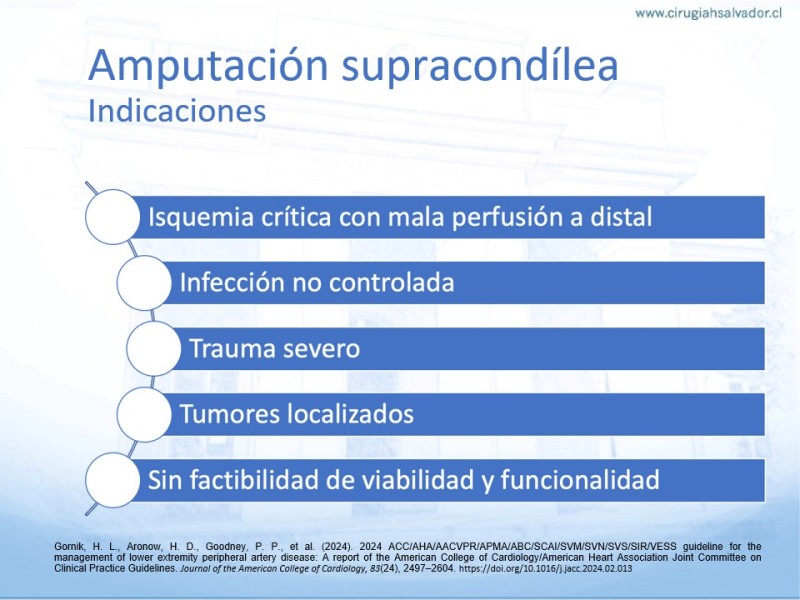 www.cirugiahsalvador.cl

Amputación supracondílea
Indicaciones

Isquemia crítica con mala perfusión a distal

Infección no controlada

Trauma severo

Tumores localizados

Sin factibilidad de viabilidad y funcionalidad

Gornik, H. L., Aronow, H. D., Goodney, P. P., et al. (2024). 2024 ACC/AHA/AACVPR/APMA/ABC/SCAI/SVM/SVN/SVS/SIR/VESS guideline for the management of lower extremity peripheral artery disease: A report of the American College of Cardiology/American Heart Association Joint Committee on Clinical Practice Guidelines. Journal of the American College of Cardiology, 83(24), 2497–2604. https://doi.org/10.1016/j.jacc.2024.02.013